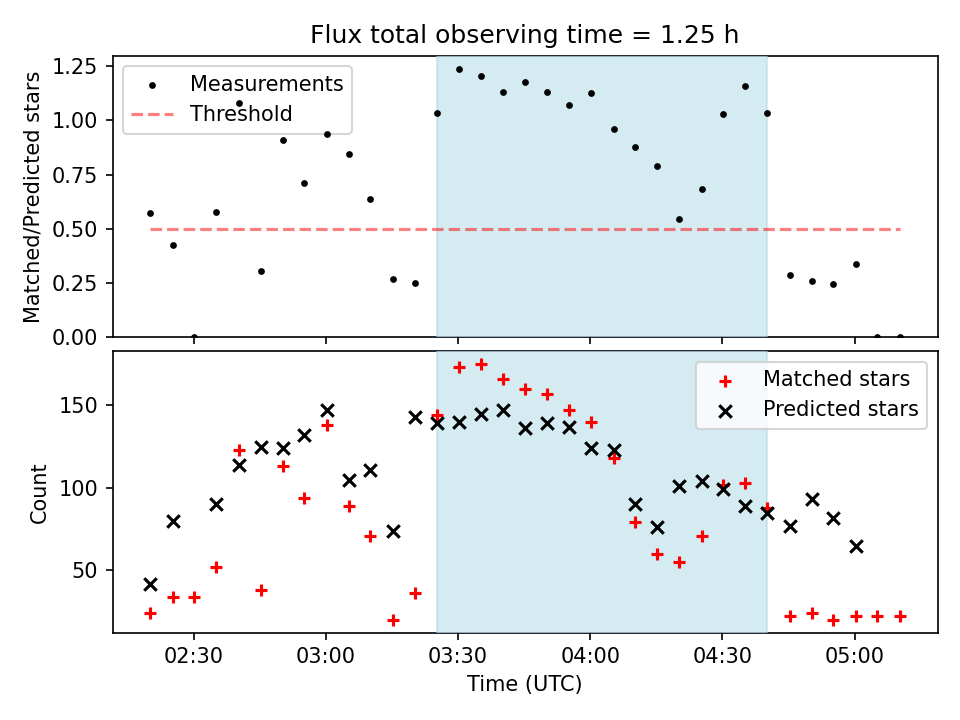 Flux total observing time = 1.25 h

Matched/Predicted stars

1.25
1.00
0.75
0.50
0.25
0.00

Measurements
Threshold

Count

150
100
50

Matched stars
Predicted stars

02:30 03:00 03:30 04:00 04:30 05:00

Time (UTC)